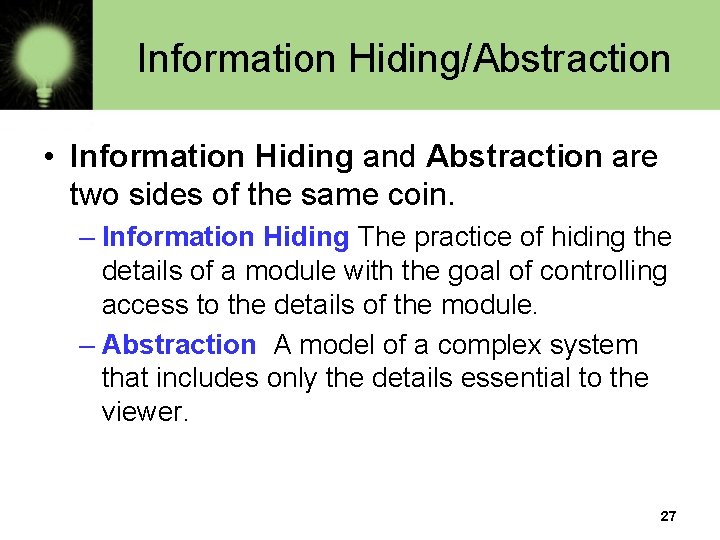 Information Hiding/Abstraction

• Information Hiding and Abstraction are two sides of the same coin.

– Information Hiding The practice of hiding the details of a module with the goal of controlling access to the details of the module.

– Abstraction A model of a complex system that includes only the details essential to the viewer.

27